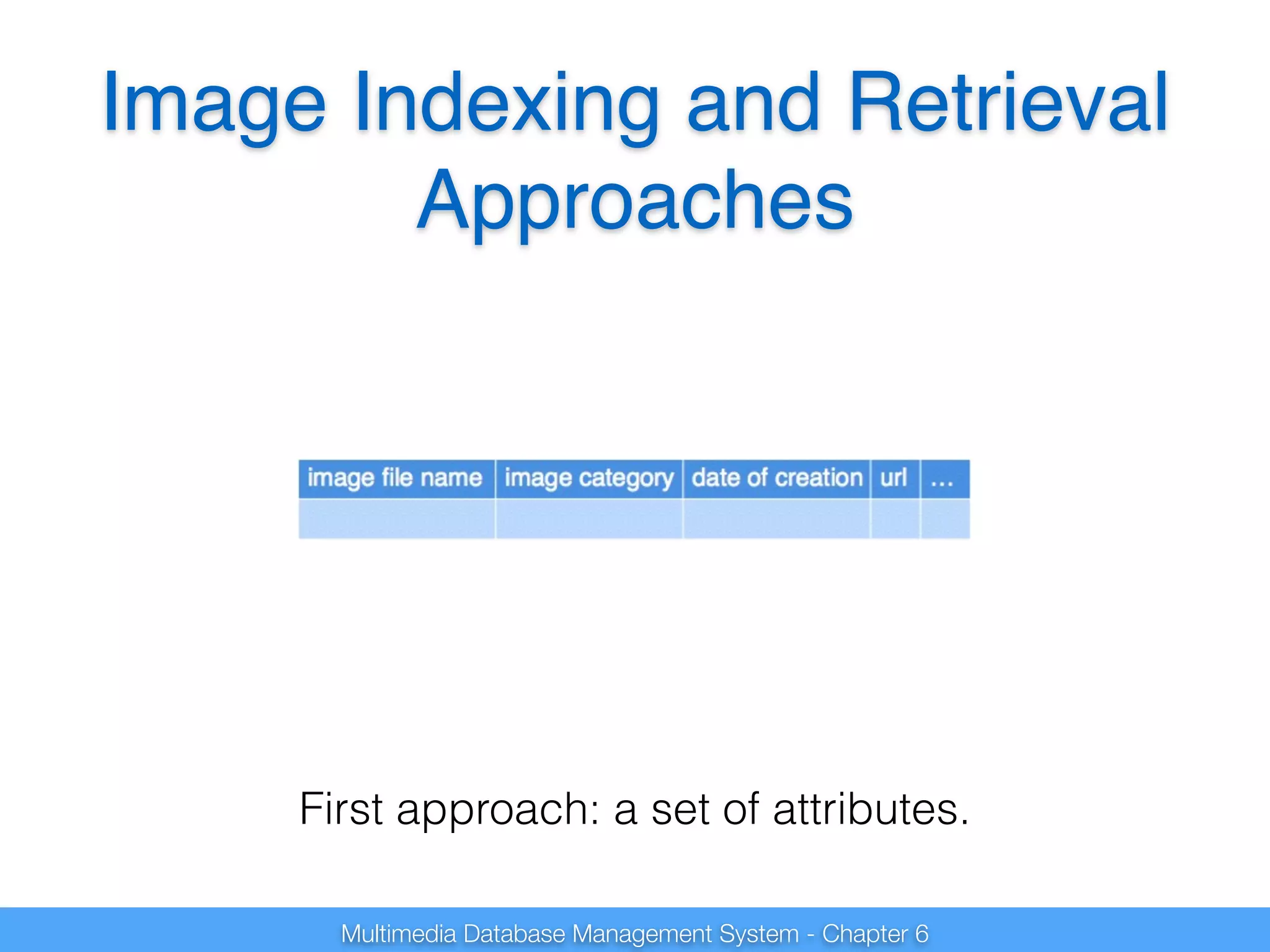 Image Indexing and Retrieval Approaches

| image file name | image category | date of creation | url | ... |
|---|---|---|---|---|
| | | | | |

First approach: a set of attributes.

Multimedia Database Management System - Chapter 6